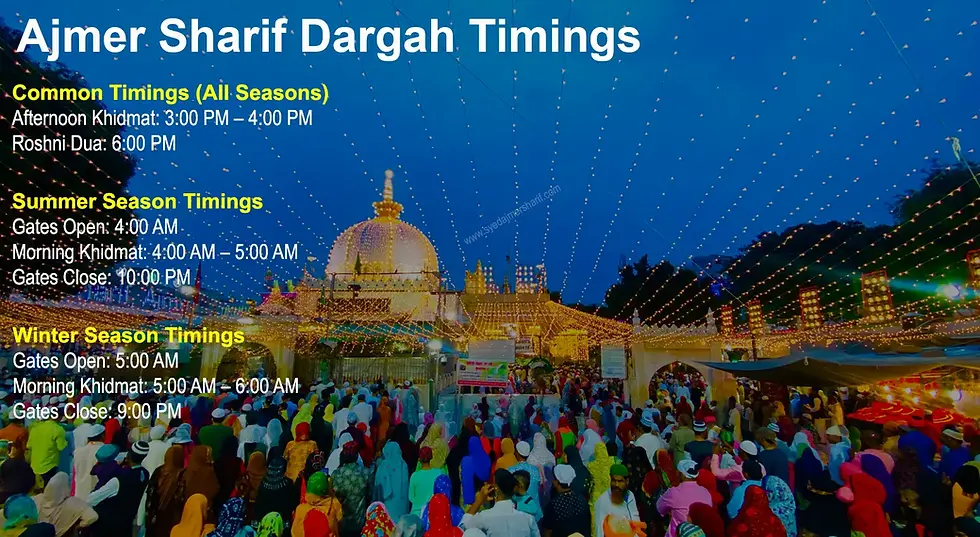 Ajmer Sharif Dargah Timings

Common Timings (All Seasons)
Afternoon Khidmat: 3:00 PM – 4:00 PM
Roshni Dua: 6:00 PM

Summer Season Timings
Gates Open: 4:00 AM
Morning Khidmat: 4:00 AM – 5:00 AM
Gates Close: 10:00 PM

Winter Season Timings
Gates Open: 5:00 AM
Morning Khidmat: 5:00 AM – 6:00 AM
Gates Close: 9:00 PM

www.syedajmersharif.com